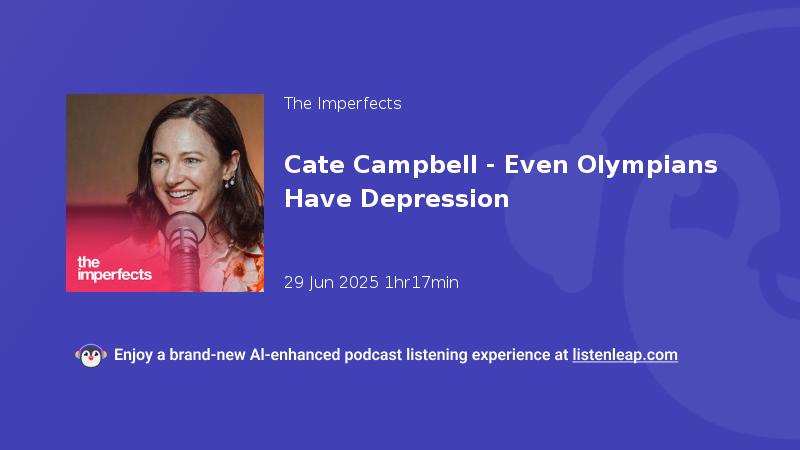 the imperfects

The Imperfects

Cate Campbell - Even Olympians Have Depression

29 Jun 2025 1hr17min

Enjoy a brand-new AI-enhanced podcast listening experience at listenleap.com